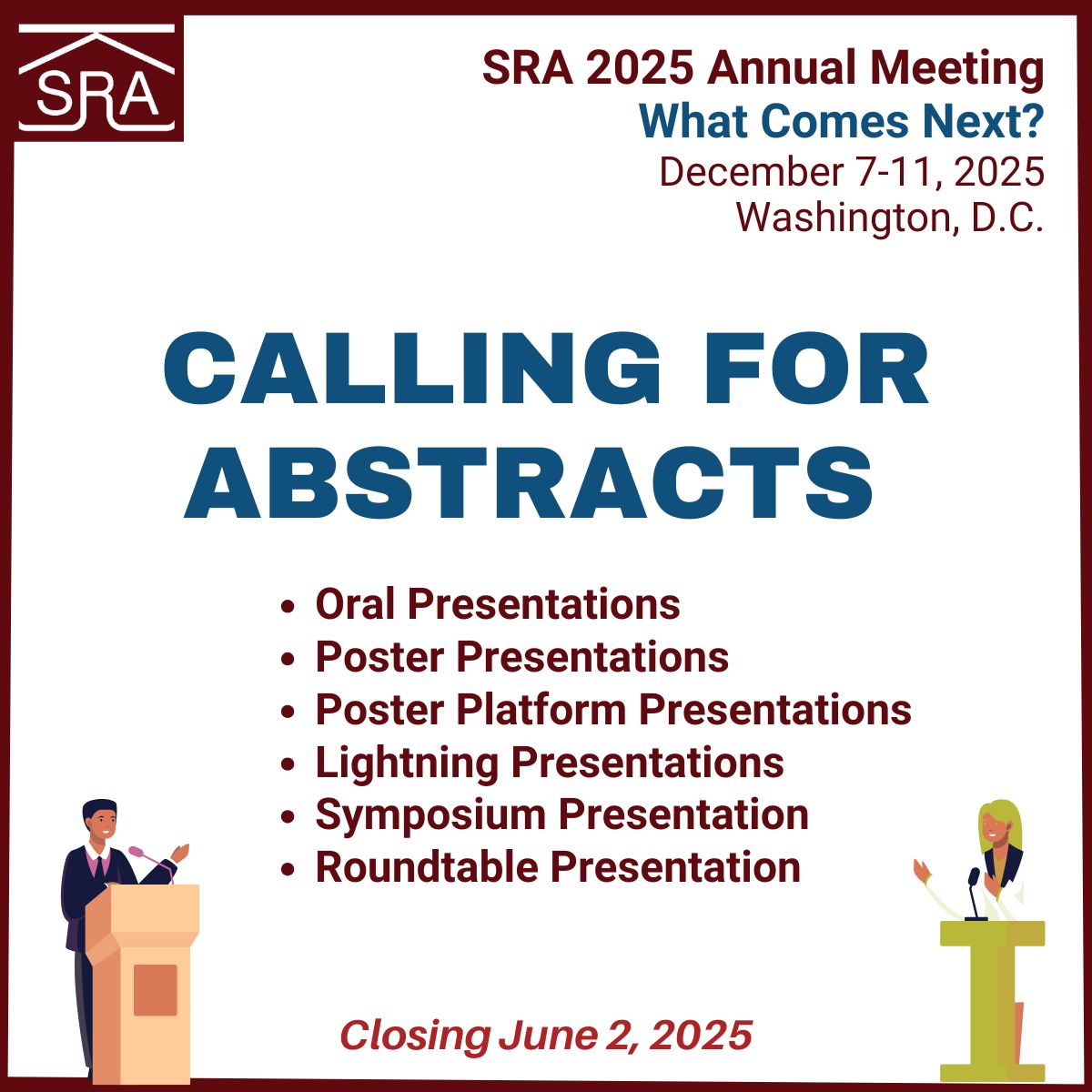 SRA

SRA 2025 Annual Meeting
What Comes Next?
December 7-11, 2025
Washington, D.C.

CALLING FOR ABSTRACTS

- Oral Presentations
- Poster Presentations
- Poster Platform Presentations
- Lightning Presentations
- Symposium Presentation
- Roundtable Presentation

Closing June 2, 2025